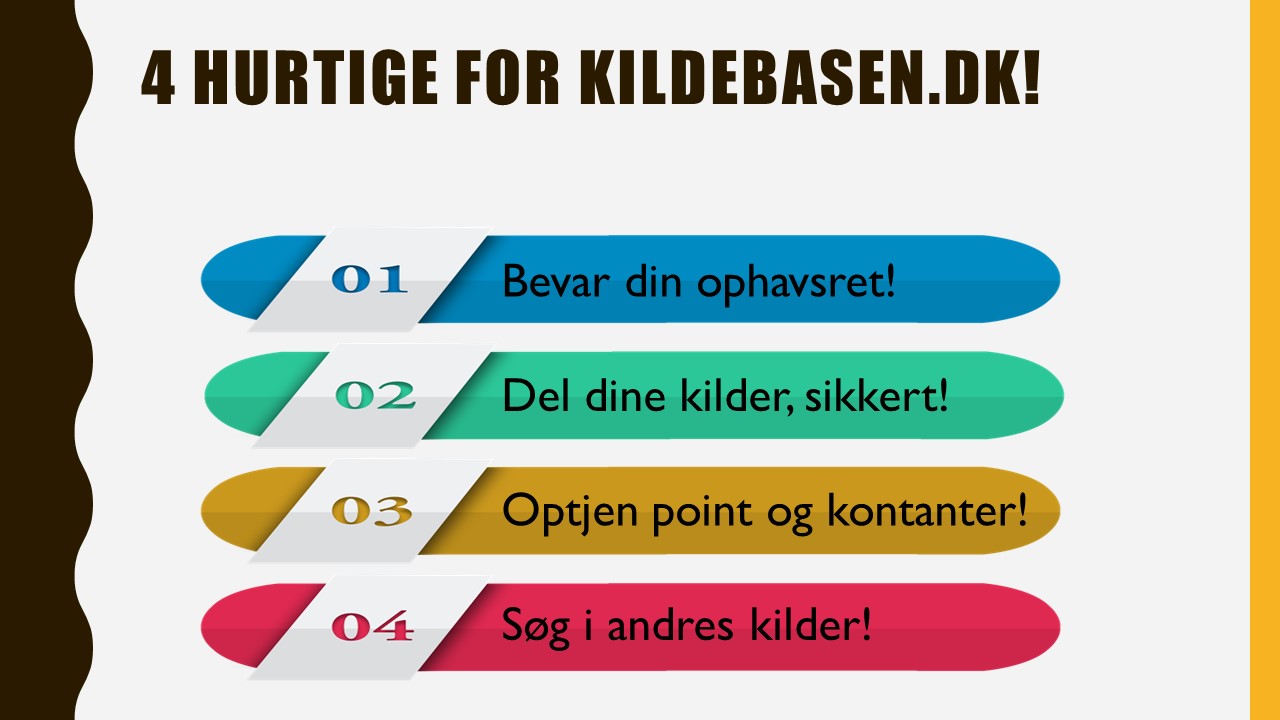 4 HURTIGE FOR KILDEBASEN.DK!

01 Bevar din ophavsret!

02 Del dine kilder, sikkert!

03 Optjen point og kontanter!

04 Søg i andres kilder!